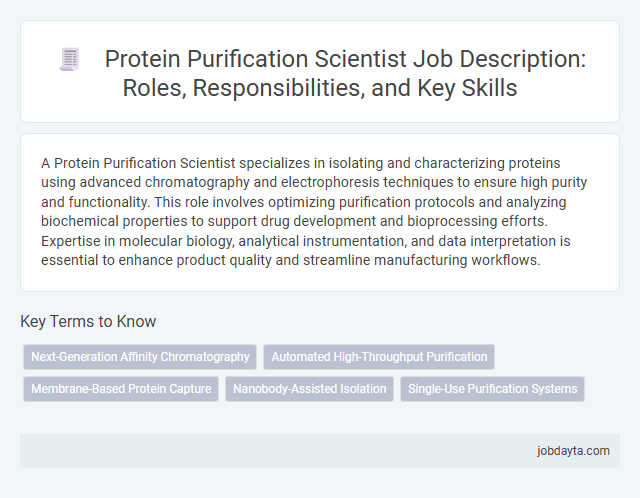 Protein Purification Scientist Job Description: Roles, Responsibilities, and Key Skills

A Protein Purification Scientist specializes in isolating and characterizing proteins using advanced chromatography and electrophoresis techniques to ensure high purity and functionality. This role involves optimizing purification protocols and analyzing biochemical properties to support drug development and bioprocessing efforts. Expertise in molecular biology, analytical instrumentation, and data interpretation is essential to enhance product quality and streamline manufacturing workflows.

Key Terms to Know

Next-Generation Affinity Chromatography

Automated High-Throughput Purification

Membrane-Based Protein Capture

Nanobody-Assisted Isolation

Single-Use Purification Systems

jobdayta.com